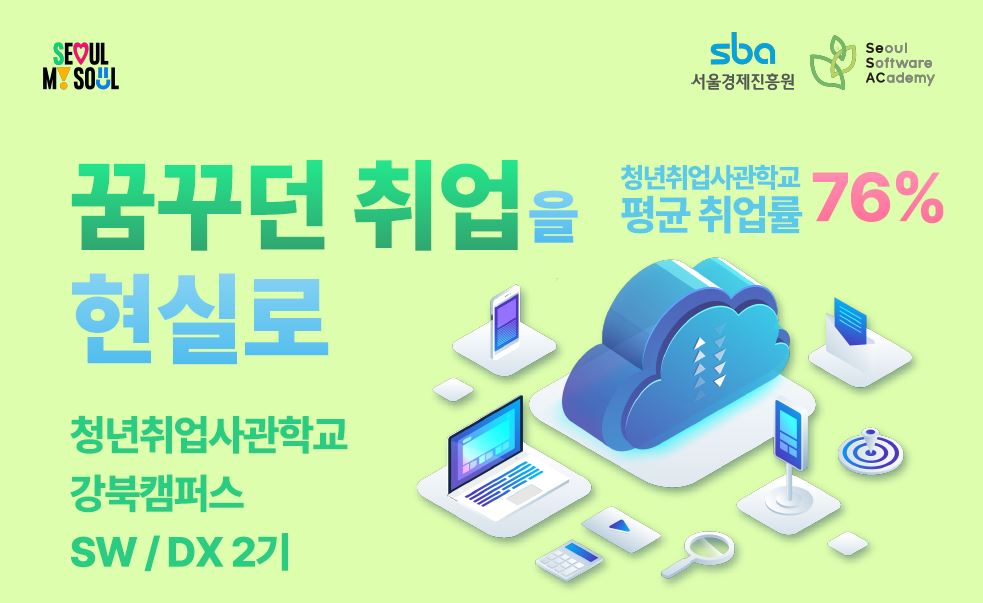 SEOUL MY SOUL

sba
서울경제진흥원

Seoul Software ACademy

꿈꾸던 취업을 현실로

청년취업사관학교 평균 취업률 76%

청년취업사관학교
강북캠퍼스
SW / DX 2기